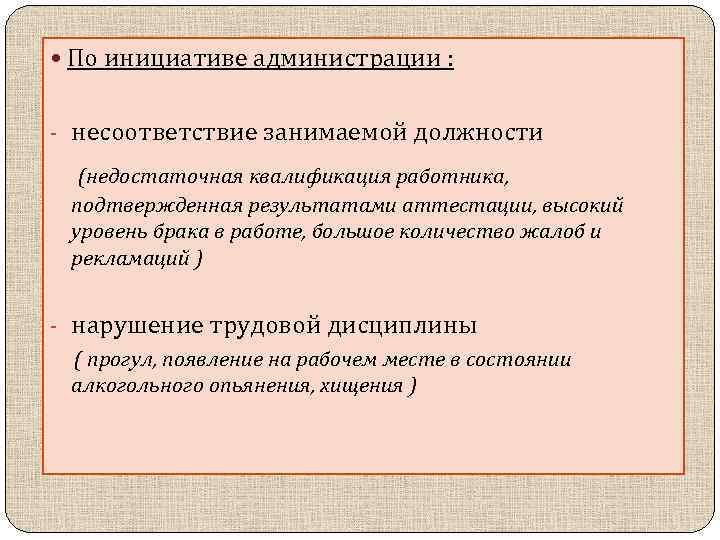 • По инициативе администрации :

- несоответствие занимаемой должности

(недостаточная квалификация работника, подтвержденная результатами аттестации, высокий уровень брака в работе, большое количество жалоб и рекламаций )

- нарушение трудовой дисциплины

( прогул, появление на рабочем месте в состоянии алкогольного опьянения, хищения )